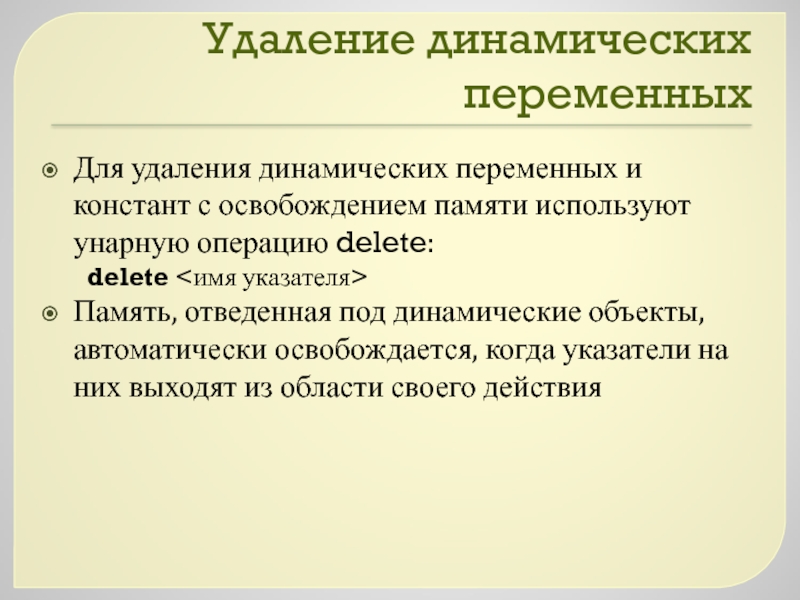 Удаление динамических переменных

Для удаления динамических переменных и констант с освобождением памяти используют унарную операцию delete:

delete <имя указателя>

Память, отведенная под динамические объекты, автоматически освобождается, когда указатели на них выходят из области своего действия